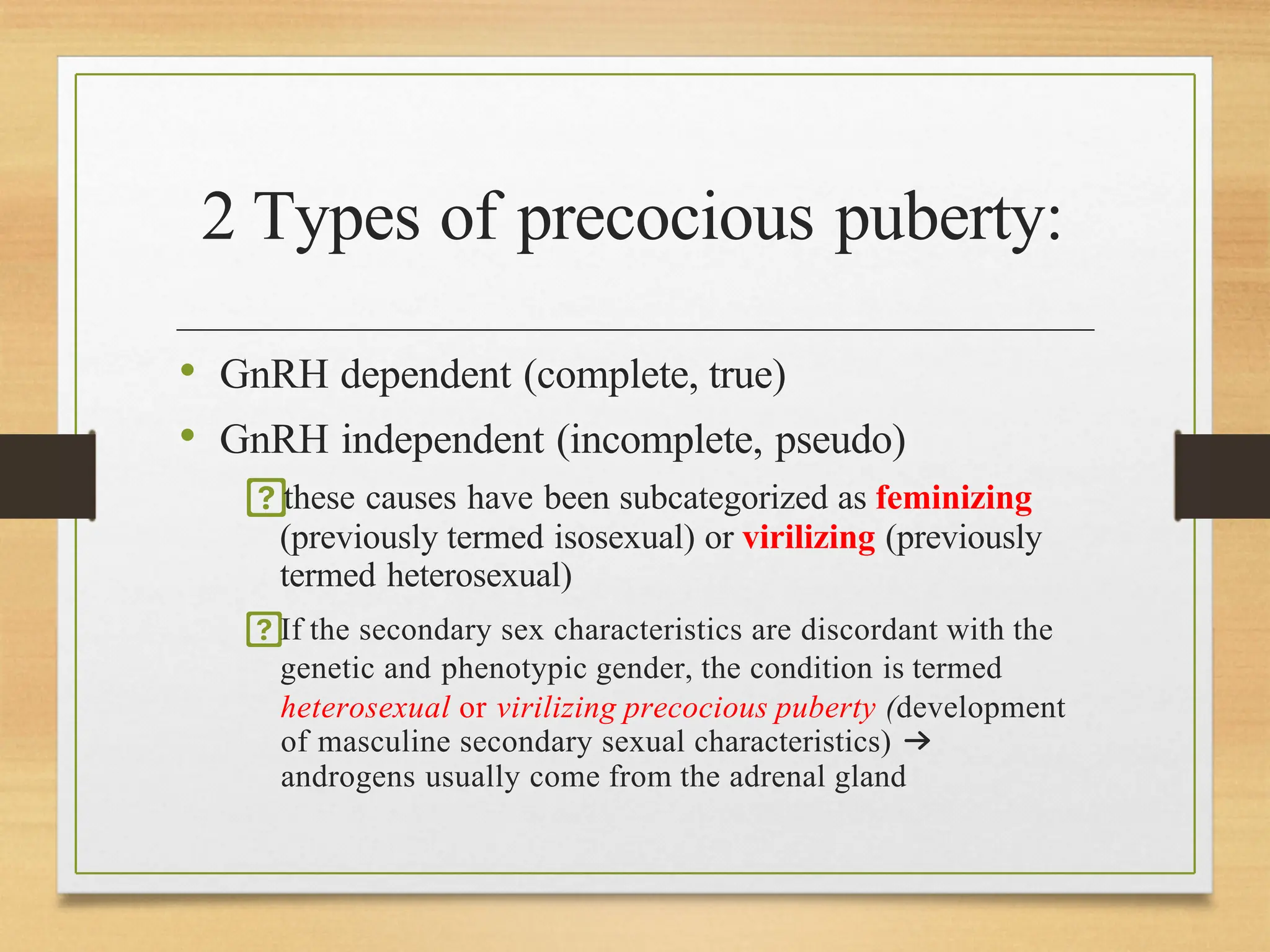 2 Types of precocious puberty:

• GnRH dependent (complete, true)
• GnRH independent (incomplete, pseudo)

? these causes have been subcategorized as feminizing (previously termed isosexual) or virilizing (previously termed heterosexual)

? If the secondary sex characteristics are discordant with the genetic and phenotypic gender, the condition is termed heterosexual or virilizing precocious puberty (development of masculine secondary sexual characteristics) → androgens usually come from the adrenal gland